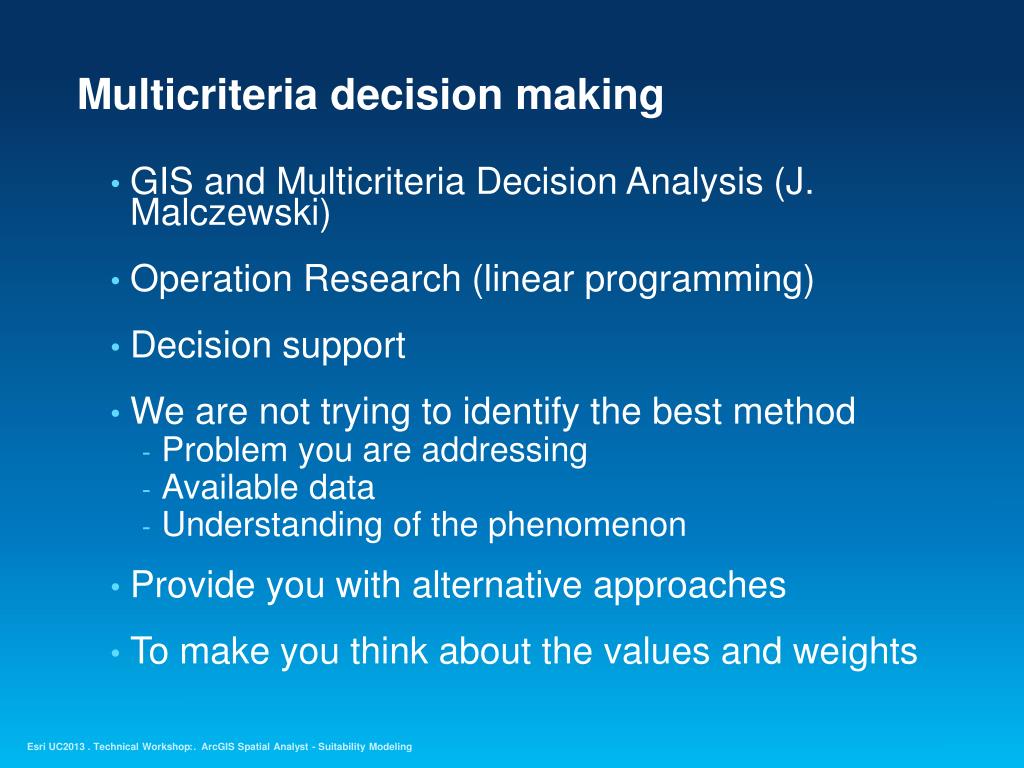 Multicriteria decision making

• GIS and Multicriteria Decision Analysis (J. Malczewski)

• Operation Research (linear programming)

• Decision support

• We are not trying to identify the best method
- Problem you are addressing
- Available data
- Understanding of the phenomenon

• Provide you with alternative approaches

• To make you think about the values and weights

Esri UC2013 . Technical Workshop:. ArcGIS Spatial Analyst - Suitability Modeling